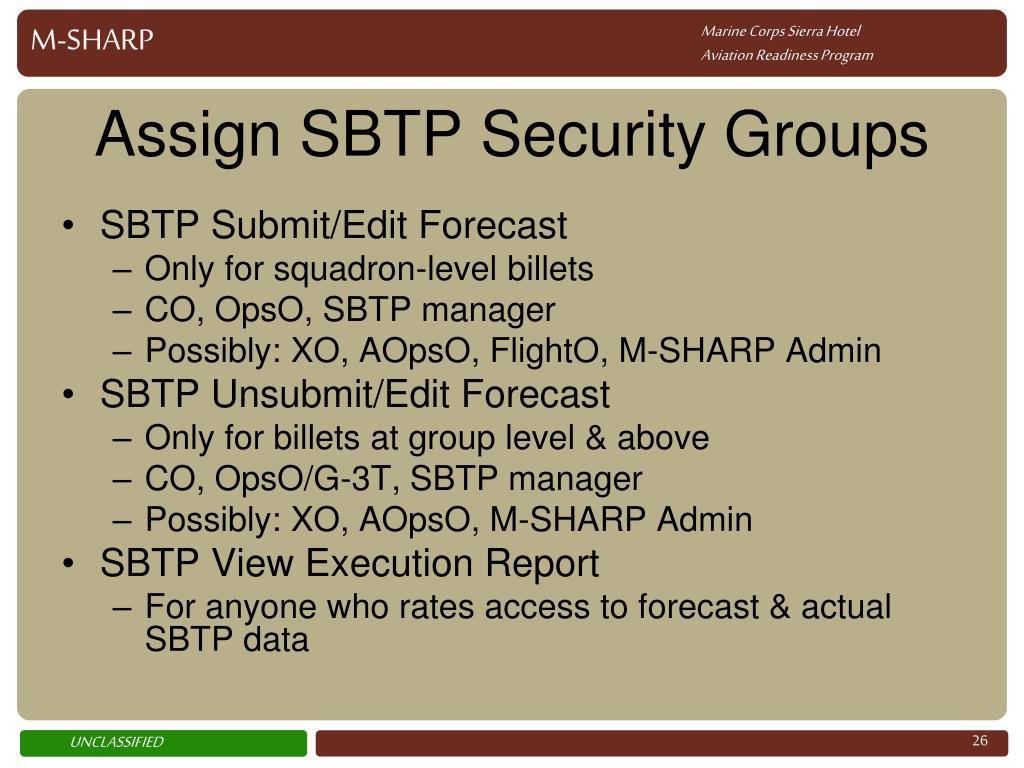 M-SHARP

Marine Corps Sierra Hotel
Aviation Readiness Program

Assign SBTP Security Groups

• SBTP Submit/Edit Forecast
– Only for squadron-level billets
– CO, OpsO, SBTP manager
– Possibly: XO, AOpsO, FlightO, M-SHARP Admin
• SBTP Unsubmit/Edit Forecast
– Only for billets at group level & above
– CO, OpsO/G-3T, SBTP manager
– Possibly: XO, AOpsO, M-SHARP Admin
• SBTP View Execution Report
– For anyone who rates access to forecast & actual SBTP data

UNCLASSIFIED

26